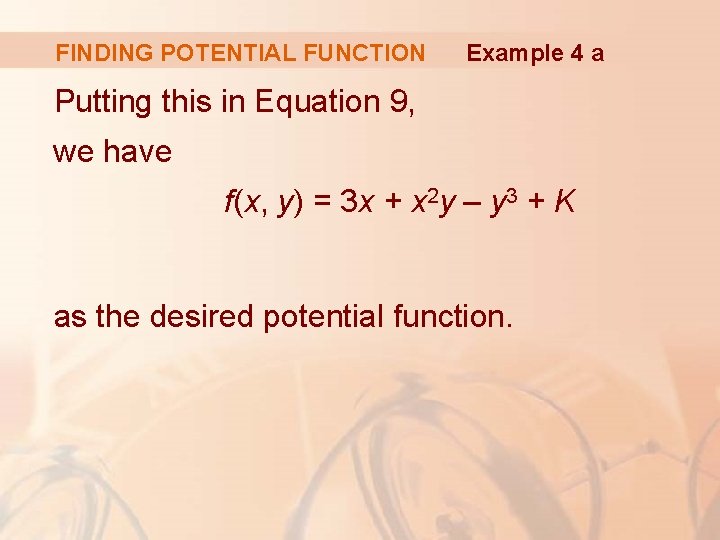 FINDING POTENTIAL FUNCTION Example 4 a

Putting this in Equation 9, we have

$f(x, y) = 3x + x^2y - y^3 + K$

as the desired potential function.